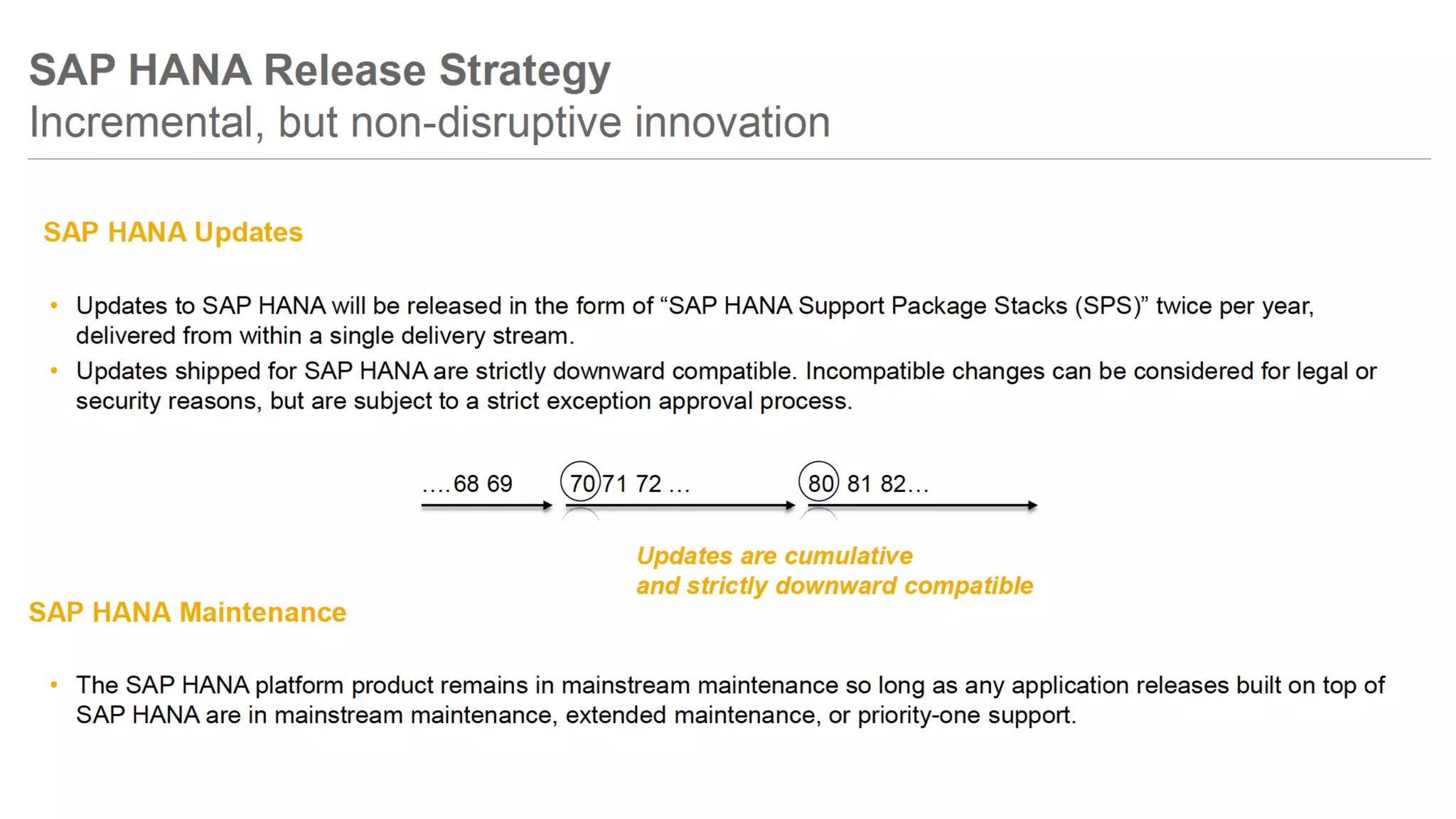 SAP HANA Release Strategy
Incremental, but non-disruptive innovation

SAP HANA Updates

• Updates to SAP HANA will be released in the form of “SAP HANA Support Package Stacks (SPS)” twice per year, delivered from within a single delivery stream.
• Updates shipped for SAP HANA are strictly downward compatible. Incompatible changes can be considered for legal or security reasons, but are subject to a strict exception approval process.

….68 69 70 71 72 … 80 81 82…

Updates are cumulative
and strictly downward compatible

SAP HANA Maintenance

• The SAP HANA platform product remains in mainstream maintenance so long as any application releases built on top of SAP HANA are in mainstream maintenance, extended maintenance, or priority-one support.